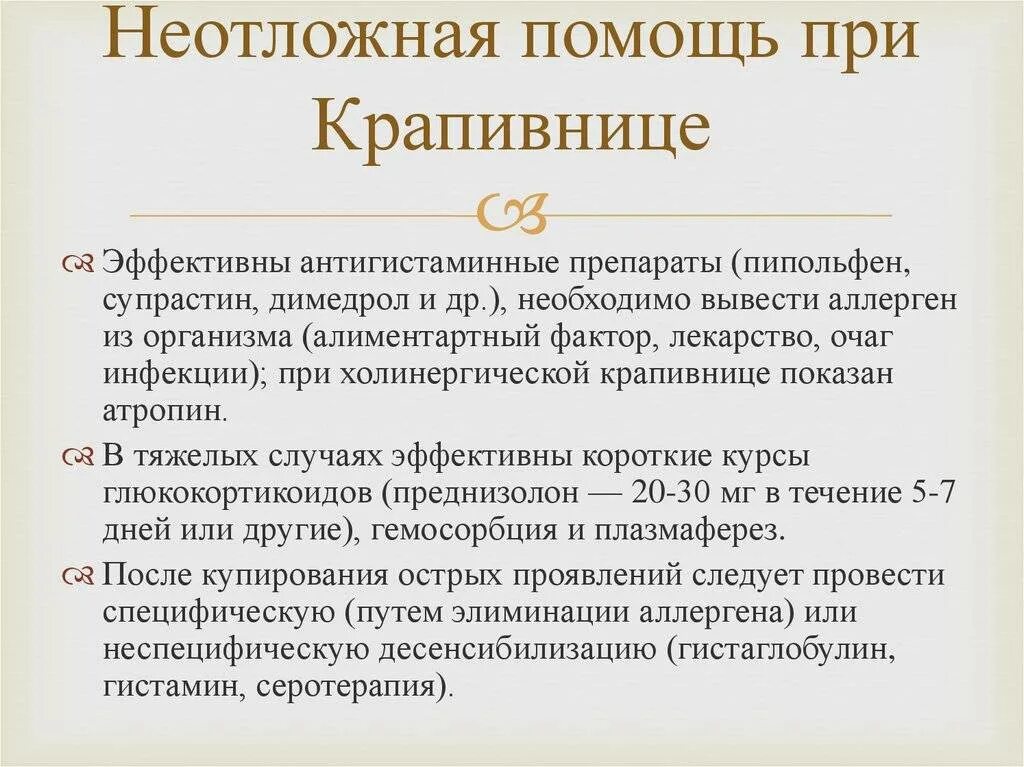 Неотложная помощь при Крапивнице

Эффективны антигистаминные препараты (пипольфен, супрастин, димедрол и др.), необходимо вывести аллерген из организма (алиментартный фактор, лекарство, очаг инфекции); при холинергической крапивнице показан атропин.

В тяжелых случаях эффективны короткие курсы глюкокортикоидов (преднизолон — 20-30 мг в течение 5-7 дней или другие), гемосорбция и плазмаферез.

После купирования острых проявлений следует провести специфическую (путем элиминации аллергена) или неспецифическую десенсибилизацию (гистаглобулин, гистамин, серотерапия).